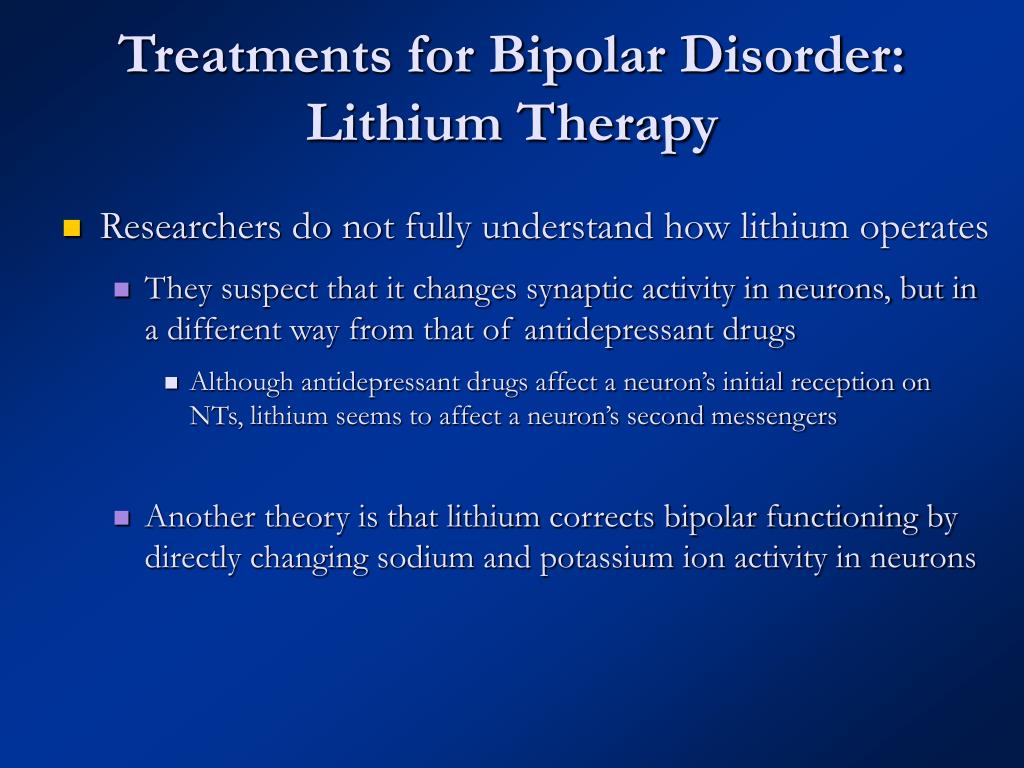 Treatments for Bipolar Disorder: Lithium Therapy

Researchers do not fully understand how lithium operates

They suspect that it changes synaptic activity in neurons, but in a different way from that of antidepressant drugs

Although antidepressant drugs affect a neuron's initial reception on NTs, lithium seems to affect a neuron's second messengers

Another theory is that lithium corrects bipolar functioning by directly changing sodium and potassium ion activity in neurons